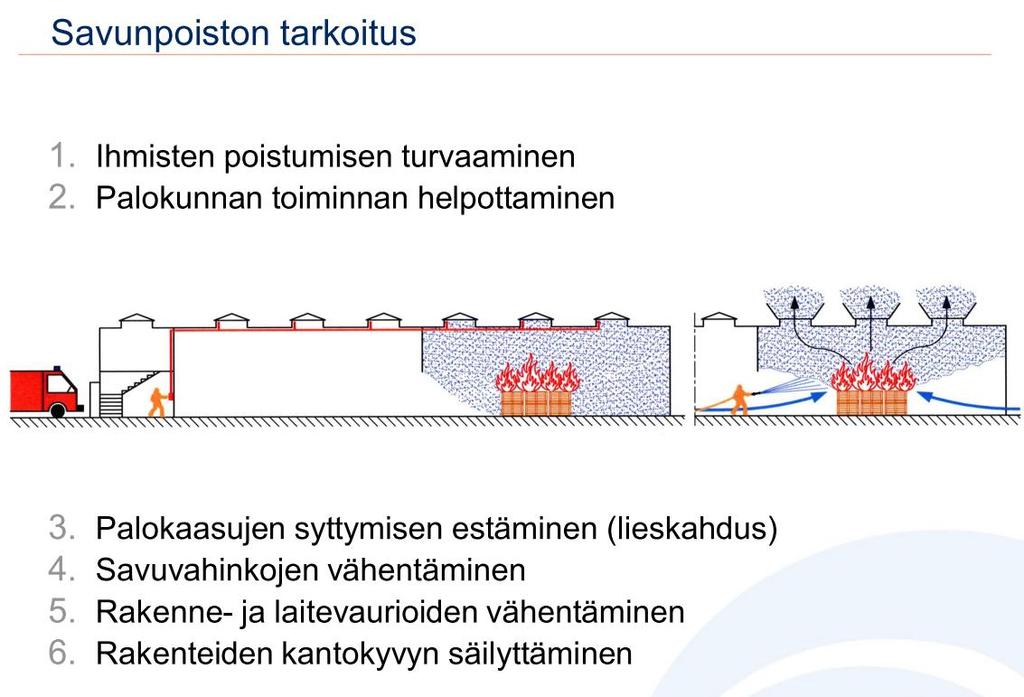 Savunpoiston tarkoitus

1. Ihmisten poistumisen turvaaminen
2. Palokunnan toiminnan helpottaminen

3. Palokaasujen syttymisen estäminen (lieskahdus)
4. Savuvahinkojen vähentäminen
5. Rakenne- ja laitevaurioiden vähentäminen
6. Rakenteiden kantokyvyn säilyttäminen